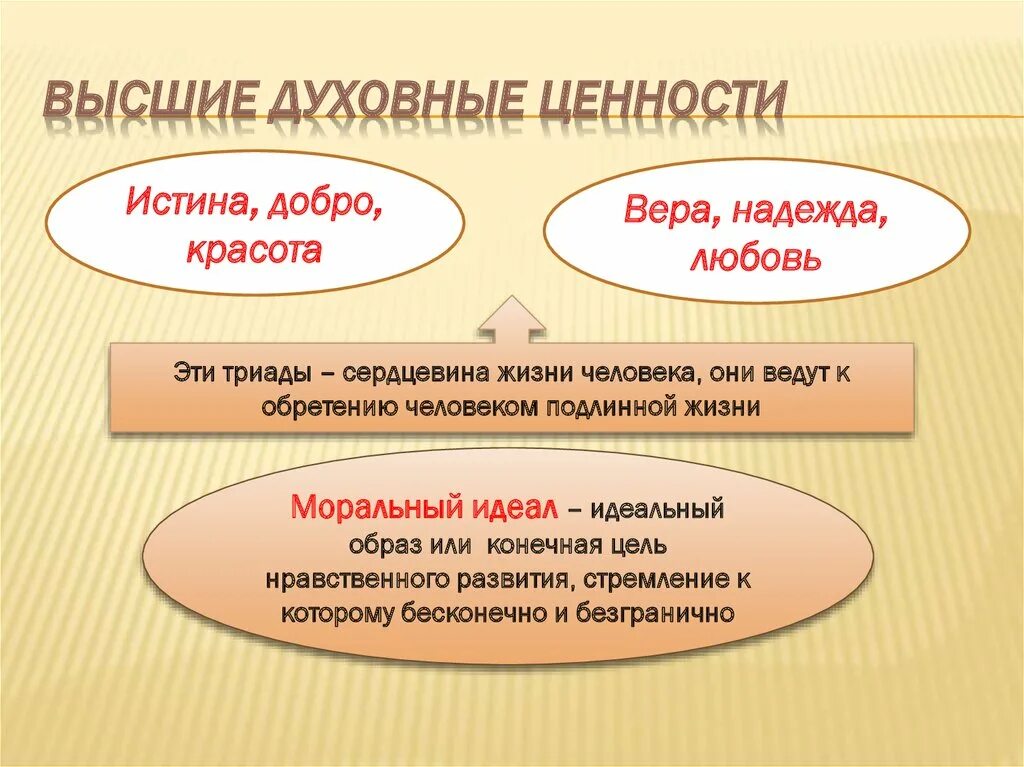 ВЫСШИЕ ДУХОВНЫЕ ЦЕННОСТИ

Истина, добро, красота

Вера, надежда, любовь

Эти триады – сердцевина жизни человека, они ведут к обретению человеком подлинной жизни

Моральный идеал – идеальный образ или конечная цель нравственного развития, стремление к которому бесконечно и безгранично